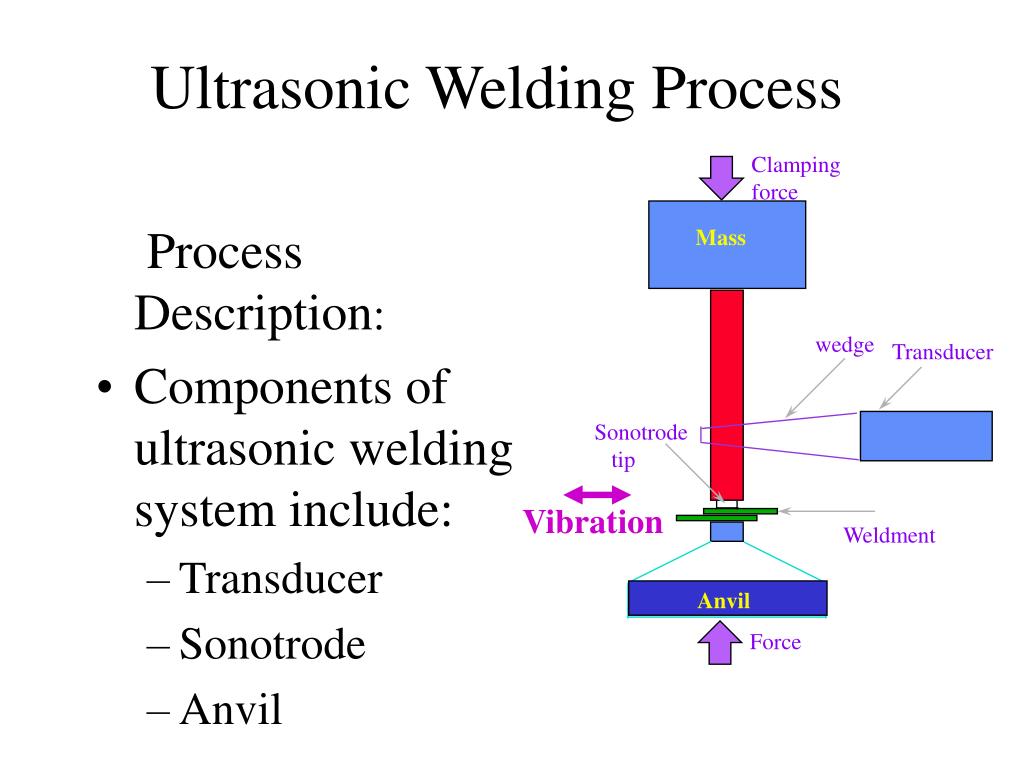 Ultrasonic Welding Process

Process Description:

• Components of ultrasonic welding system include:
– Transducer
– Sonotrode
– Anvil

Clamping force

Mass

wedge

Transducer

Sonotrode tip

Vibration

Weldment

Anvil

Force